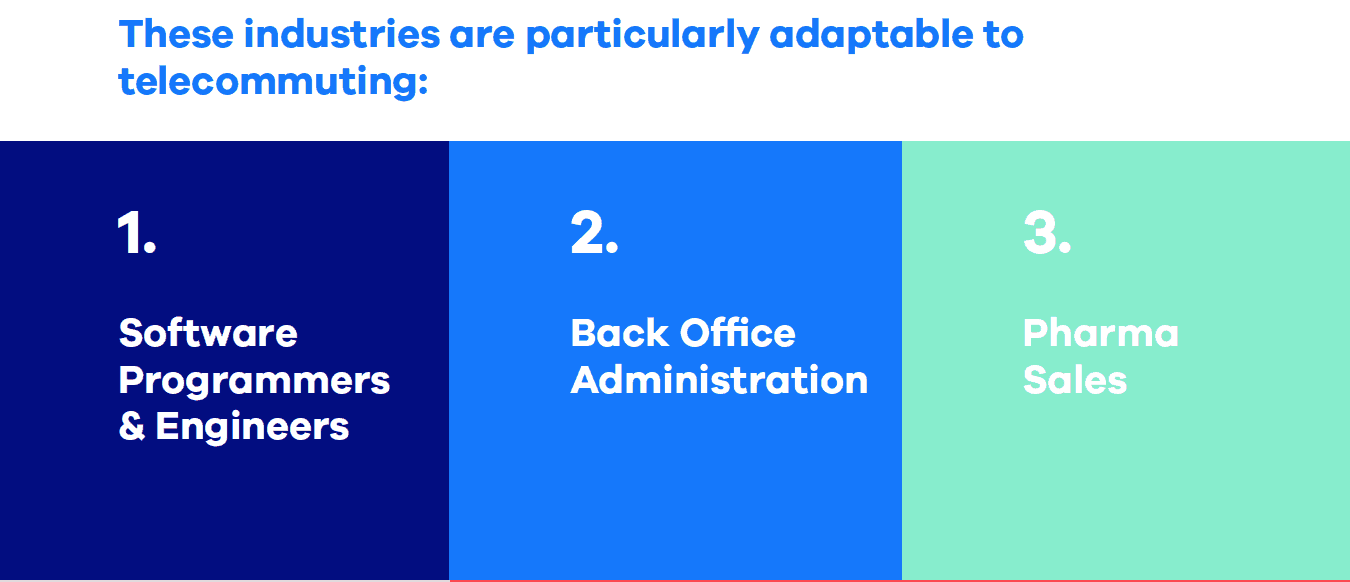 These industries are particularly adaptable to telecommuting:

1.

Software Programmers & Engineers

2.

Back Office Administration

3.

Pharma Sales